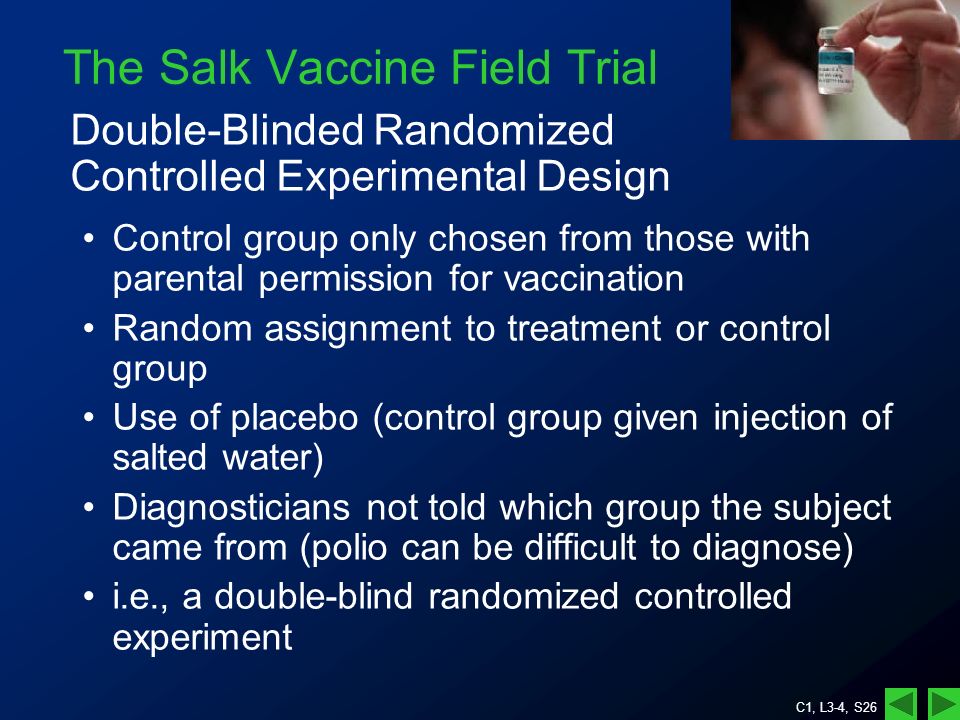 The Salk Vaccine Field Trial

Double-Blinded Randomized Controlled Experimental Design

• Control group only chosen from those with parental permission for vaccination
• Random assignment to treatment or control group
• Use of placebo (control group given injection of salted water)
• Diagnosticians not told which group the subject came from (polio can be difficult to diagnose)
• i.e., a double-blind randomized controlled experiment

C1, L3-4, S26